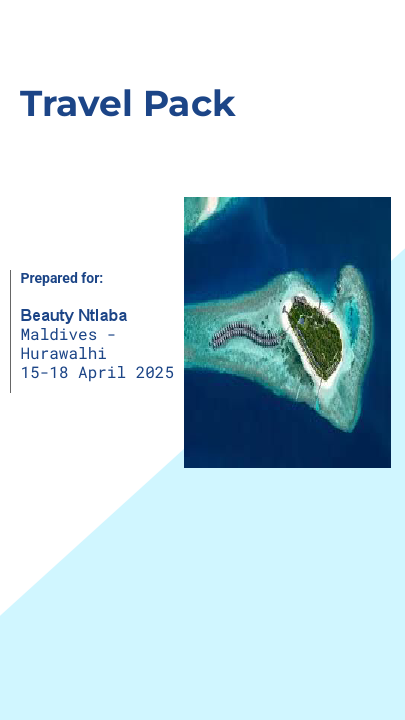 Travel Pack

Prepared for:

Beauty Ntlaba
Maldives - Hurawalhi
15-18 April 2025